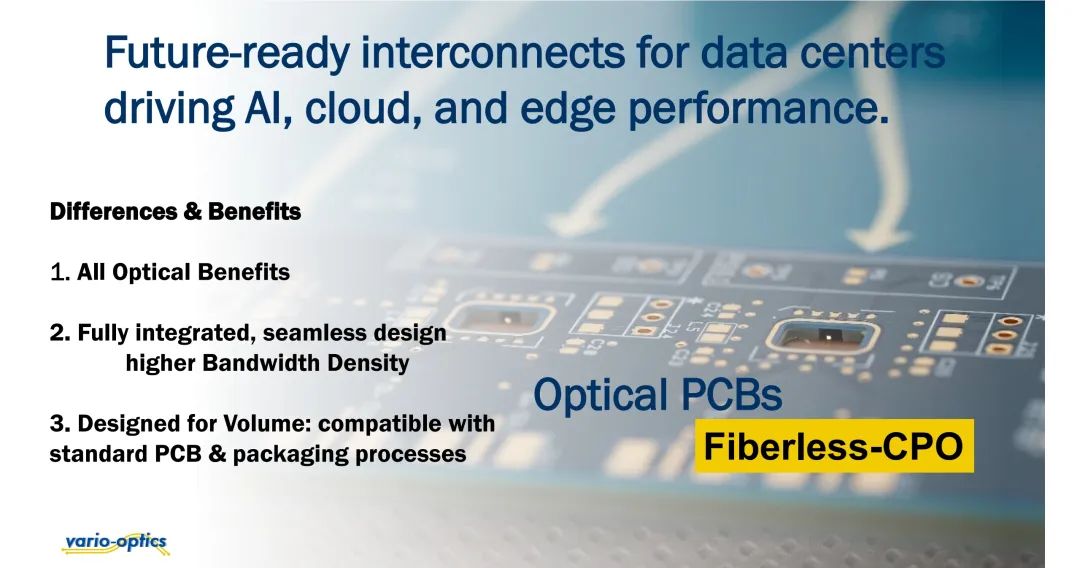 Future-ready interconnects for data centers driving AI, cloud, and edge performance.

Differences & Benefits

1. All Optical Benefits

2. Fully integrated, seamless design
higher Bandwidth Density

3. Designed for Volume: compatible with standard PCB & packaging processes

Optical PCBs

Fiberless-CPO

vario-optics